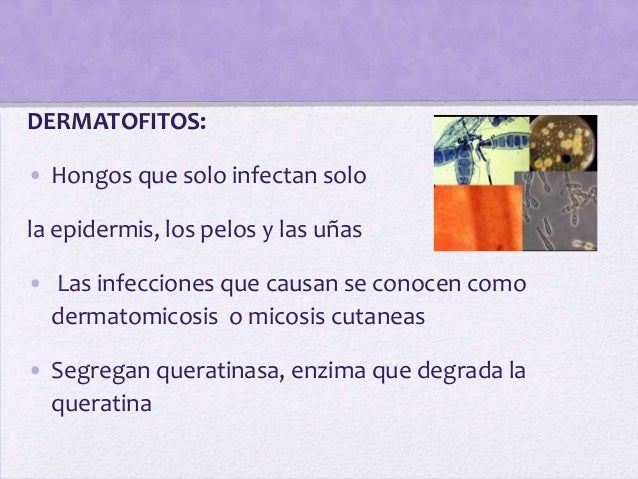 DERMATOFITOS:

• Hongos que solo infectan solo

la epidermis, los pelos y las uñas

• Las infecciones que causan se conocen como dermatomicosis o micosis cutaneas

• Segregan queratinasa, enzima que degrada la queratina